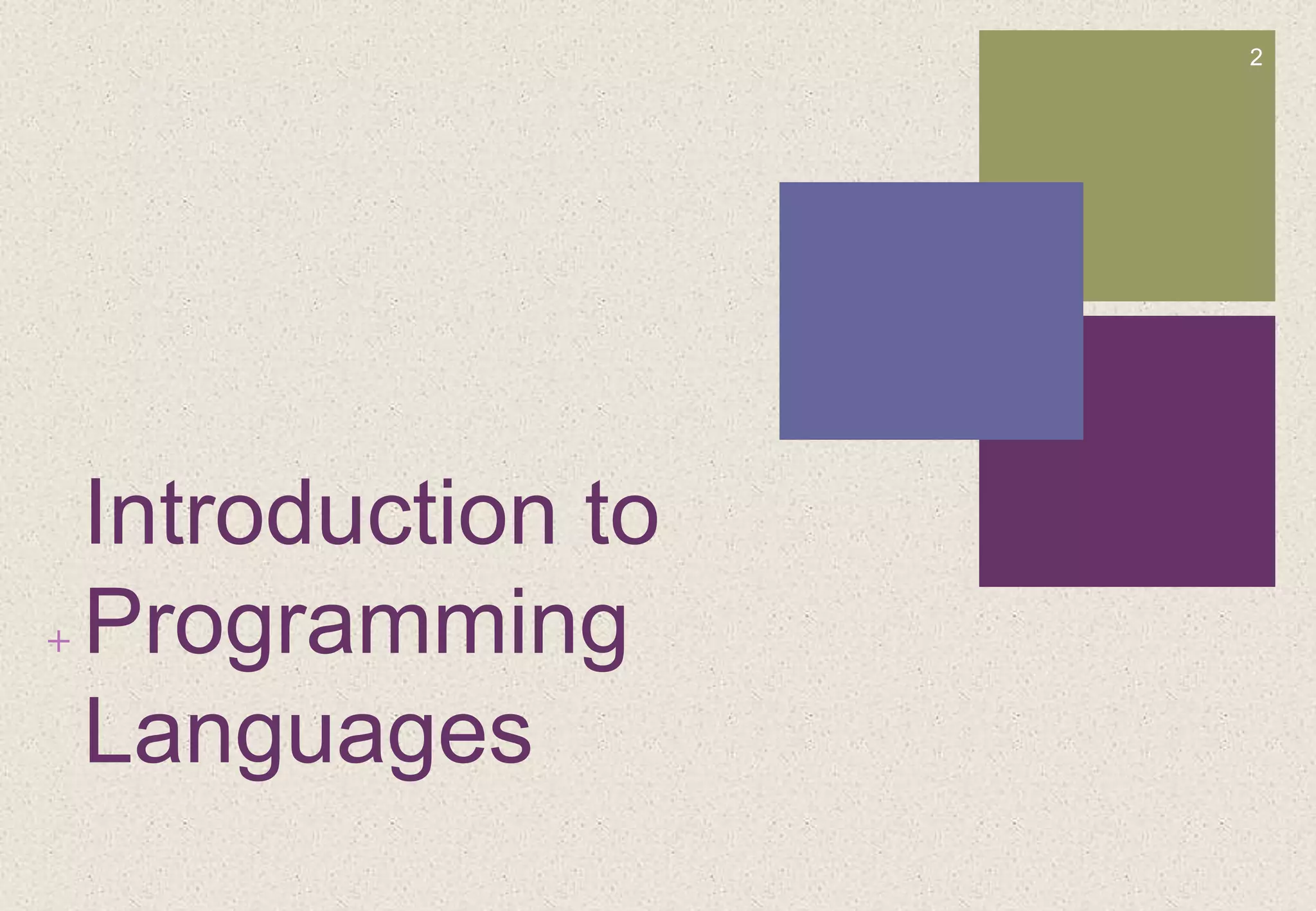 2

+ Introduction to Programming Languages